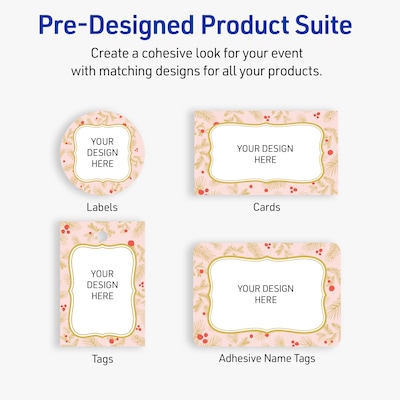 Pre-Designed Product Suite

Create a cohesive look for your event with matching designs for all your products.

YOUR DESIGN HERE

Labels

YOUR DESIGN HERE

Cards

YOUR DESIGN HERE

Tags

YOUR DESIGN HERE

Adhesive Name Tags